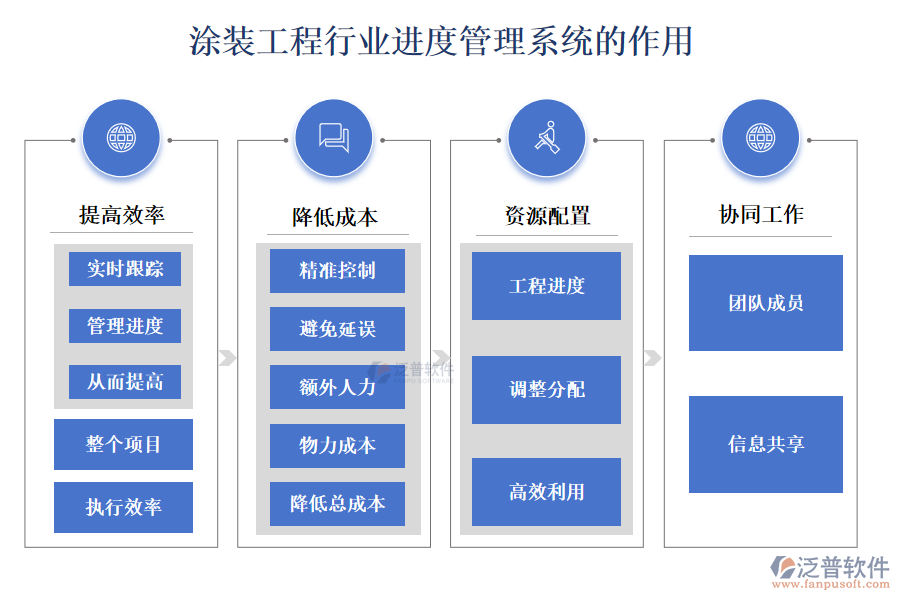 涂装工程行业进度管理系统的作用

提高效率

实时跟踪

管理进度

从而提高

整个项目

执行效率

降低成本

精准控制

避免延误

额外人力

物力成本

降低总成本

资源配置

工程进度

调整分配

高效利用

协同工作

团队成员

信息共享

泛普软件

泛普软件
www.fanpusoft.com